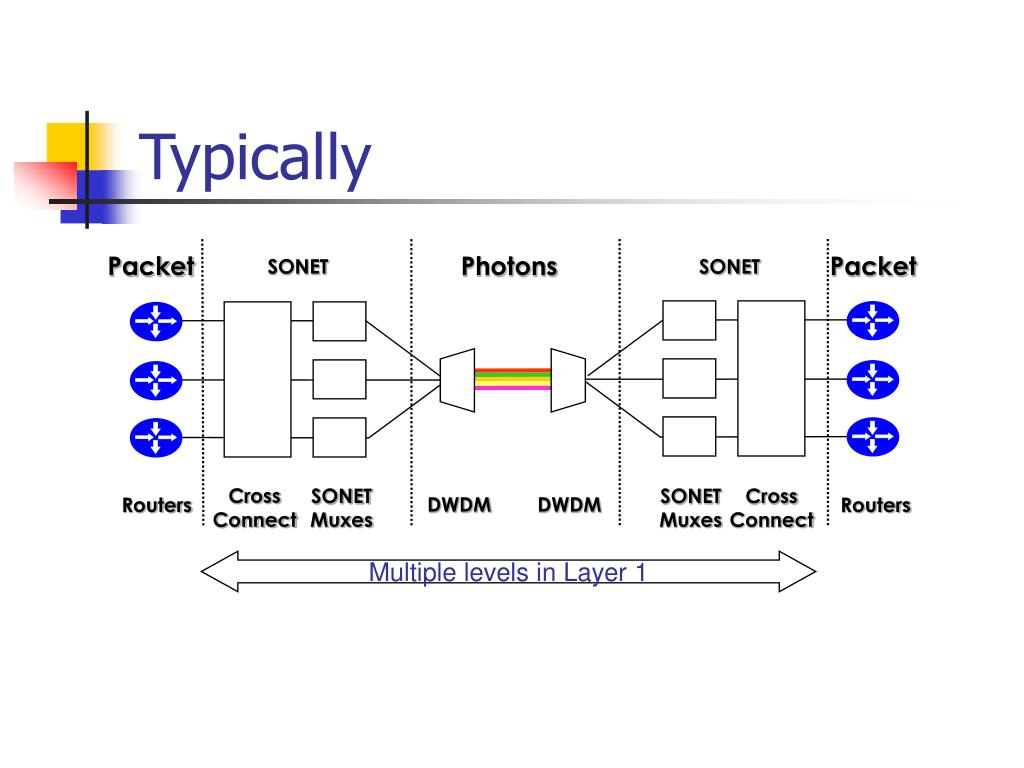 Typically

Packet

SONET

Photons

SONET

Packet

Routers

Cross Connect

SONET Muxes

DWDM

DWDM

SONET Muxes

Cross Connect

Routers

Multiple levels in Layer 1